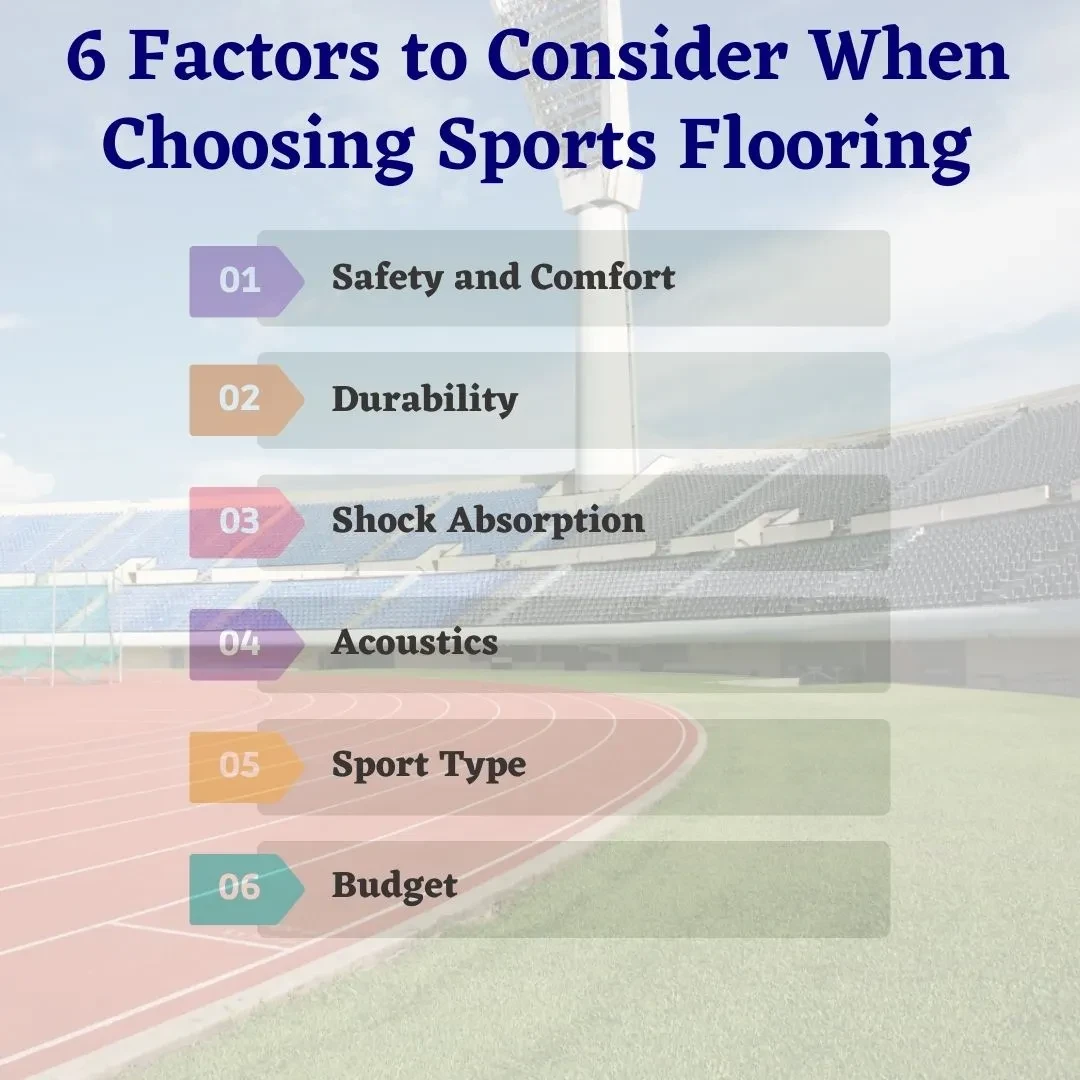 6 Factors to Consider When Choosing Sports Flooring

01 Safety and Comfort

02 Durability

03 Shock Absorption

04 Acoustics

05 Sport Type

06 Budget